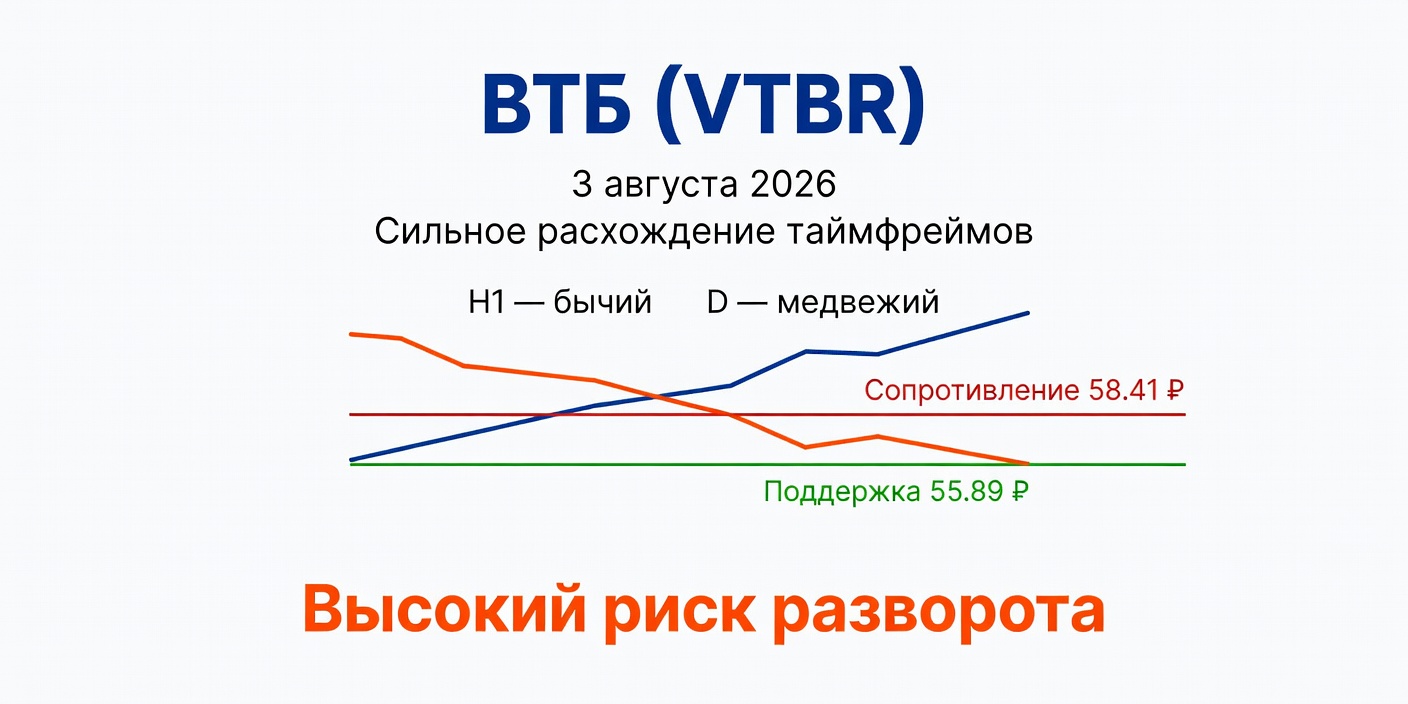 ВТБ (VTBR)

3 августа 2026
Сильное расхождение таймфреймов

H1 — бычий D — медвежий

Сопротивление 58.41 ₽

Поддержка 55.89 ₽

Высокий риск разворота